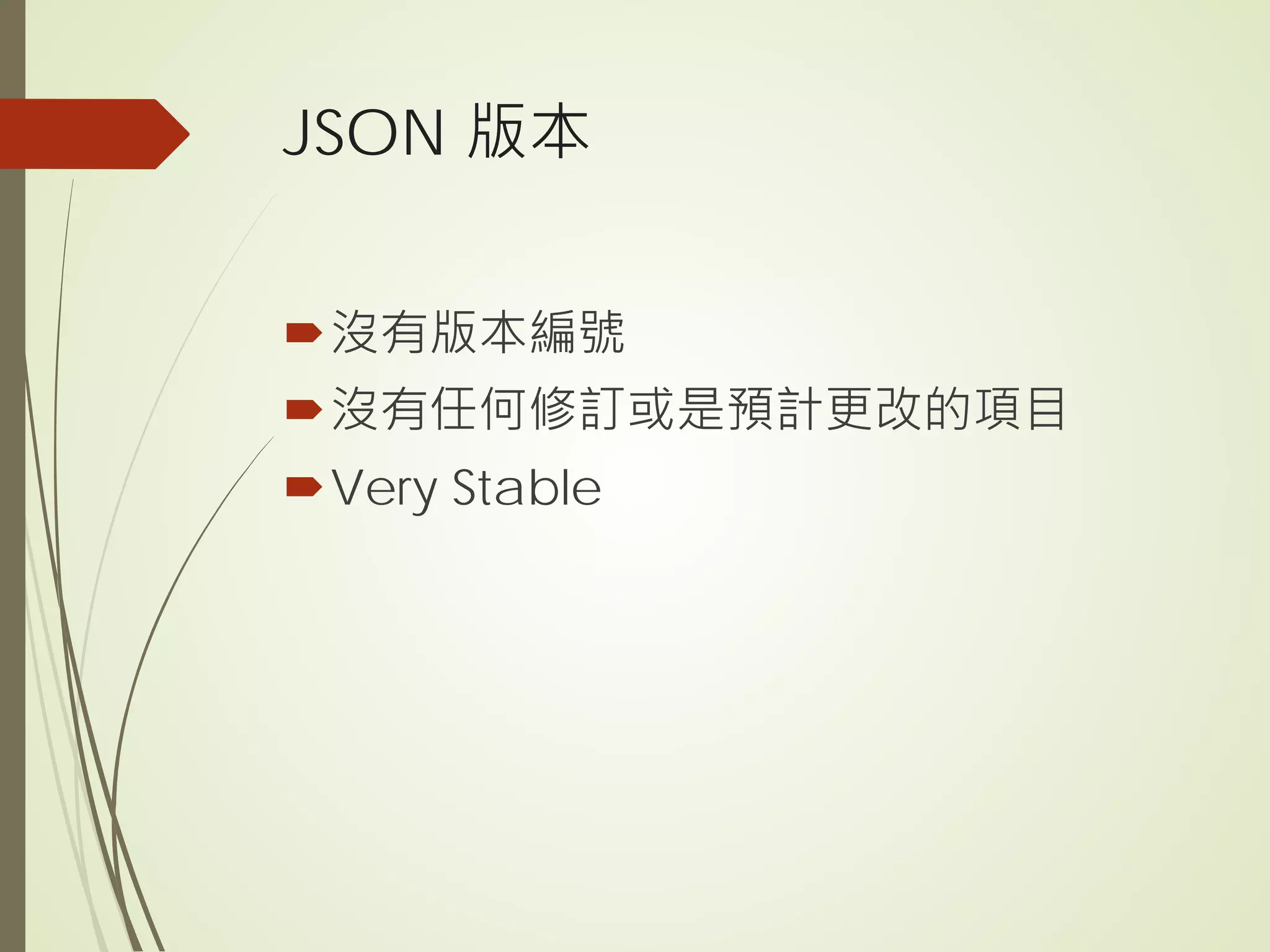 JSON 版本

沒有版本編號

沒有任何修訂或是預計更改的項目

Very Stable